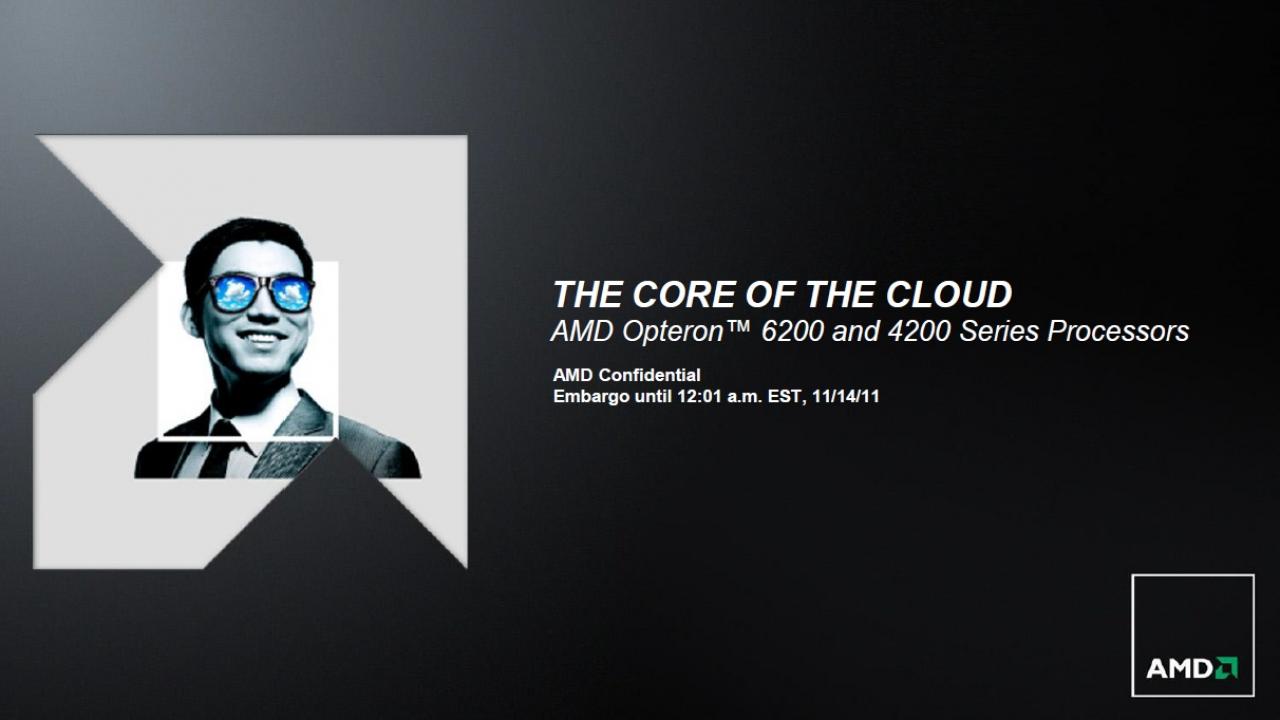 THE CORE OF THE CLOUD
AMD Opteron™ 6200 and 4200 Series Processors

AMD Confidential
Embargo until 12:01 a.m. EST, 11/14/11

AMD